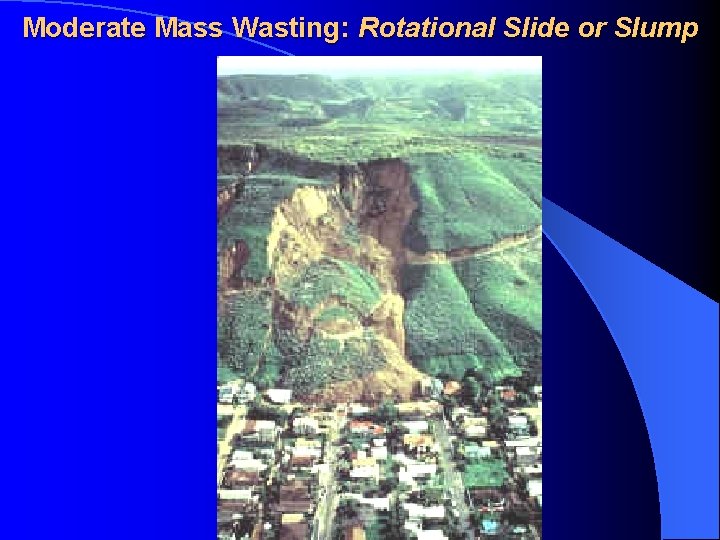 Moderate Mass Wasting: Rotational Slide or Slump